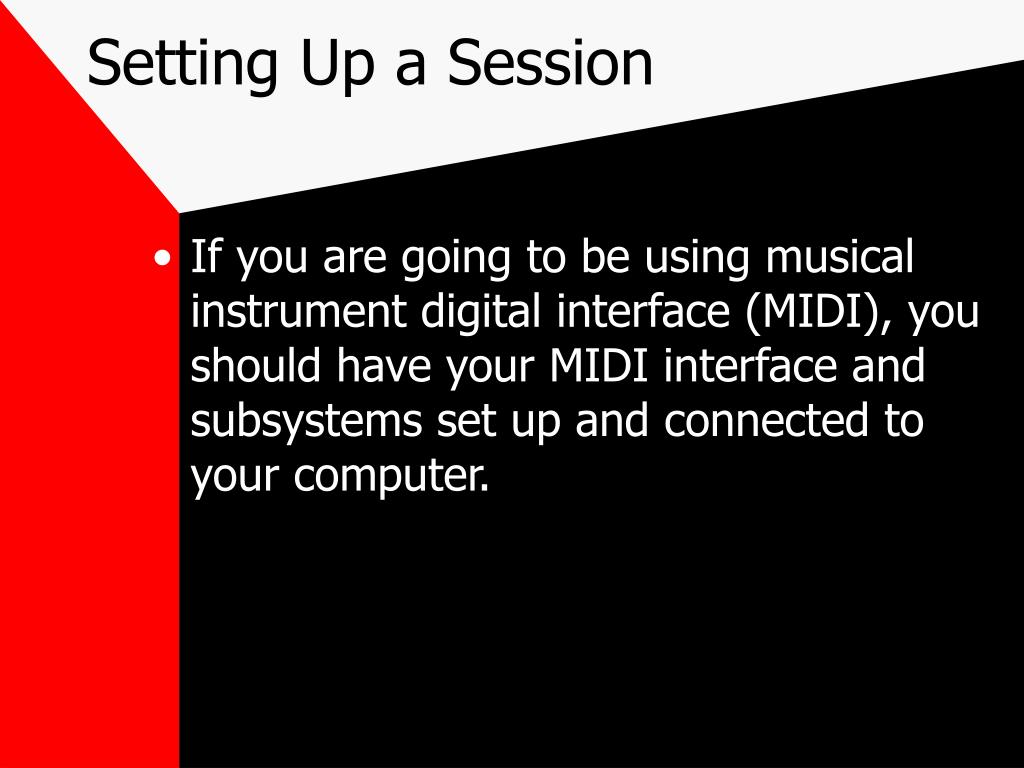 Setting Up a Session

• If you are going to be using musical instrument digital interface (MIDI), you should have your MIDI interface and subsystems set up and connected to your computer.